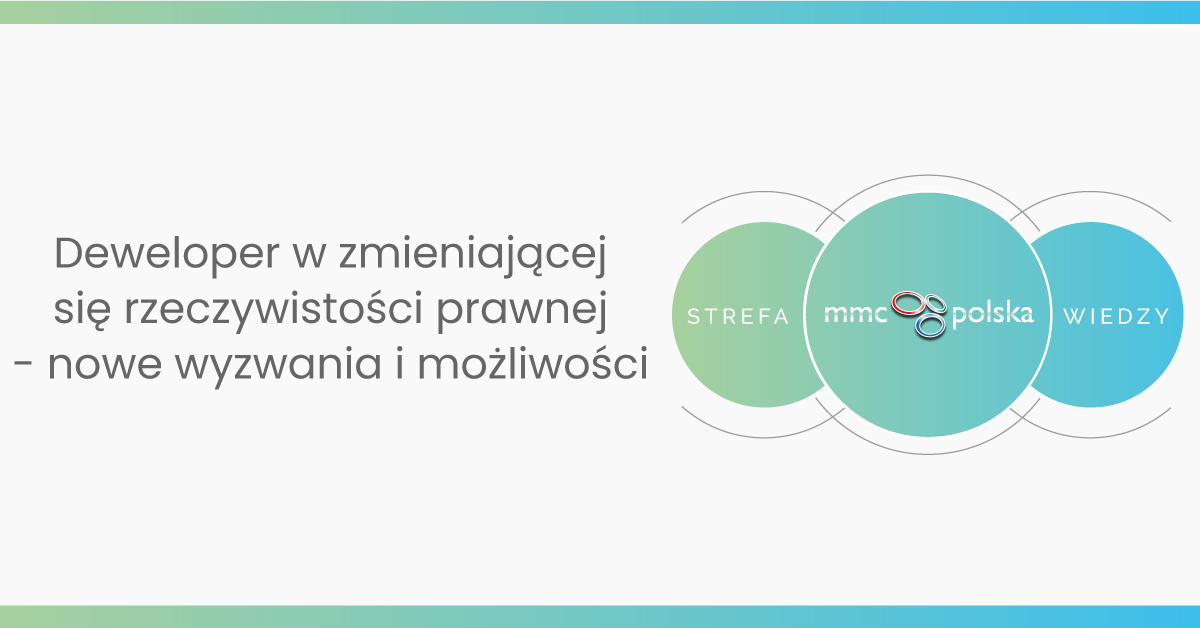 Deweloper w zmieniającej się rzeczywistości prawnej - nowe wyzwania i możliwości

STREFA mmc polska WIEDZY